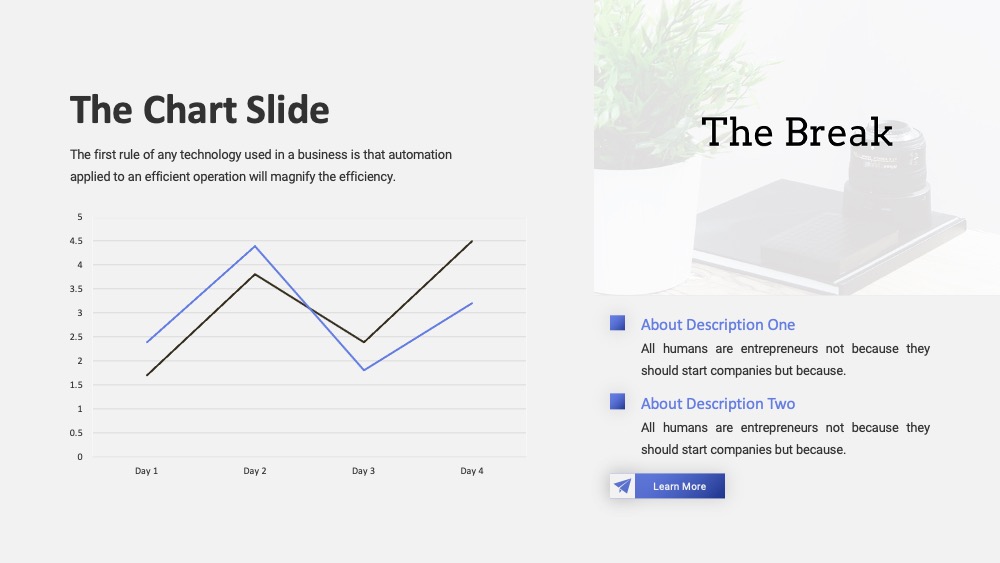 The Chart Slide

The first rule of any technology used in a business is that automation applied to an efficient operation will magnify the efficiency.

5
4.5
4
3.5
3
2.5
2
1.5
1
0.5
0

Day 1
Day 2
Day 3
Day 4

The Break

About Description One

All humans are entrepreneurs not because they should start companies but because.

About Description Two

All humans are entrepreneurs not because they should start companies but because.

Learn More